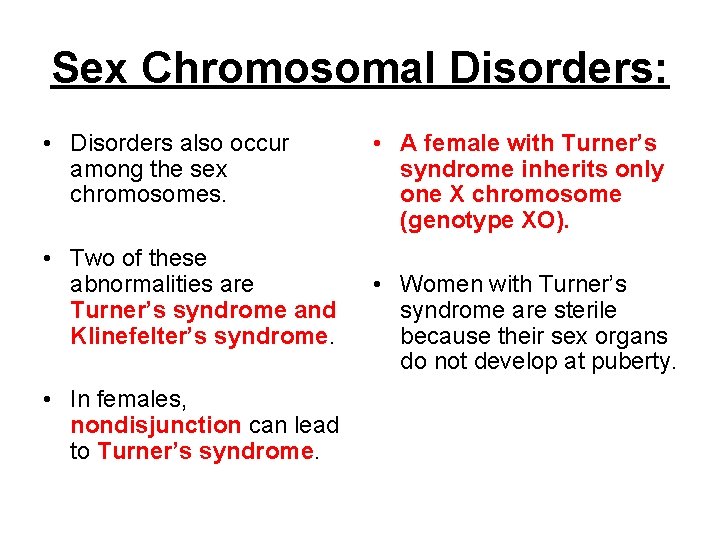 Sex Chromosomal Disorders:

• Disorders also occur among the sex chromosomes.

• Two of these abnormalities are Turner's syndrome and Klinefelter's syndrome.

• In females, nondisjunction can lead to Turner's syndrome.

• A female with Turner's syndrome inherits only one X chromosome (genotype XO).

• Women with Turner's syndrome are sterile because their sex organs do not develop at puberty.